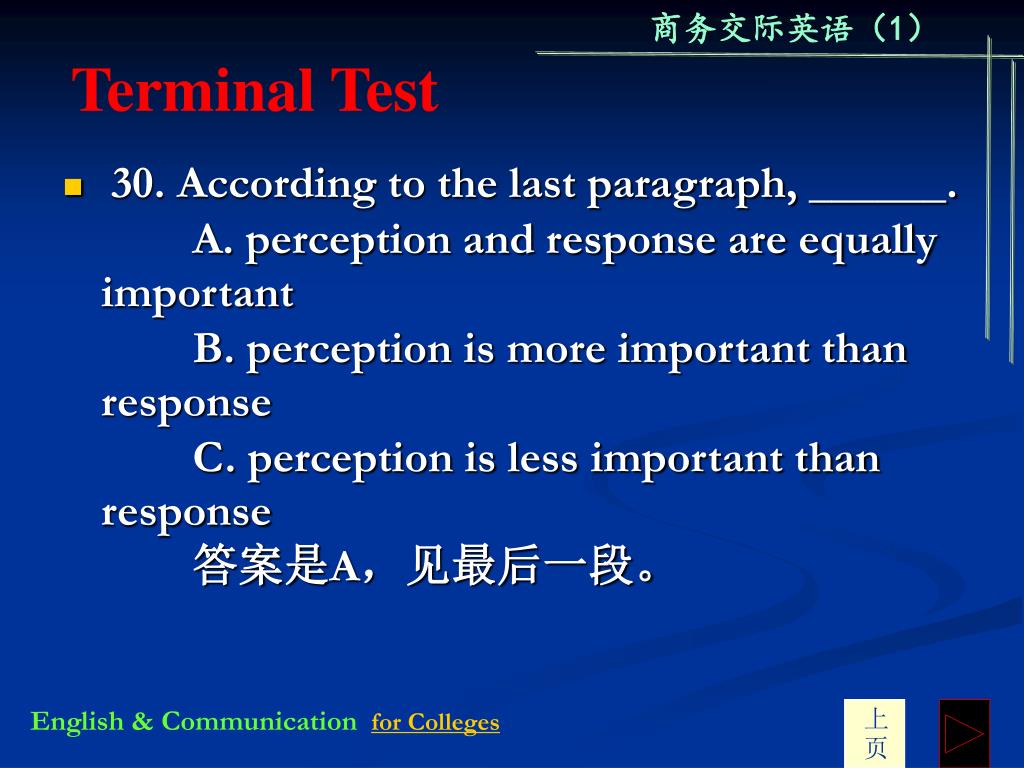 商务交际英语（1）

Terminal Test

30. According to the last paragraph, ______.
A. perception and response are equally important
B. perception is more important than response
C. perception is less important than response
答案是A，见最后一段。

English & Communication for Colleges

上页